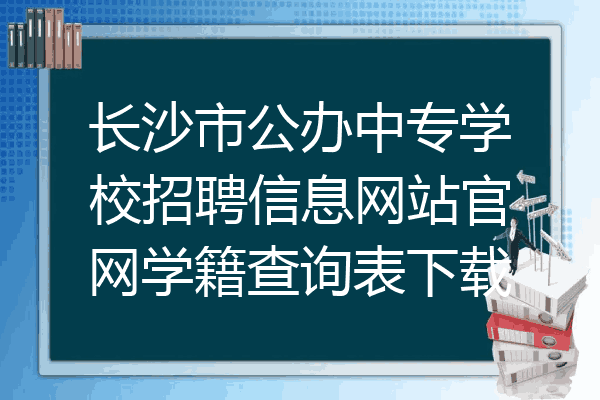 长沙市公办中专学校招聘信息网站官网学籍查询表下载